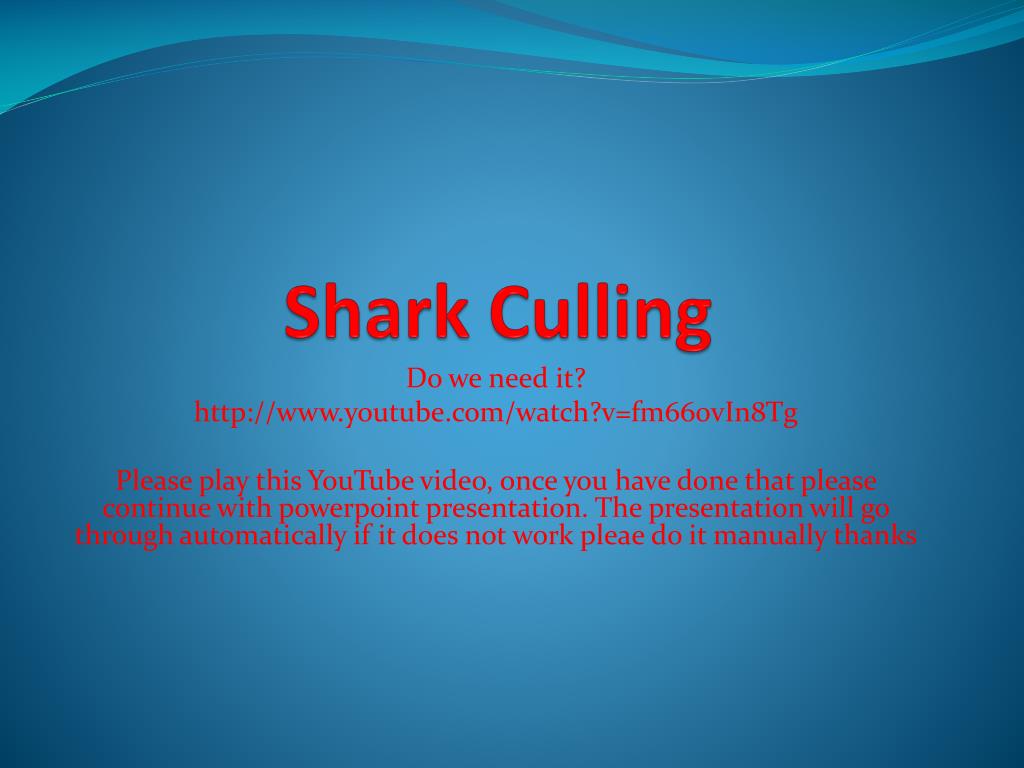 Shark Culling

Do we need it?
http://www.youtube.com/watch?v=fm66ovIn8Tg

Please play this YouTube video, once you have done that please continue with powerpoint presentation. The presentation will go through automatically if it does not work pleae do it manually thanks